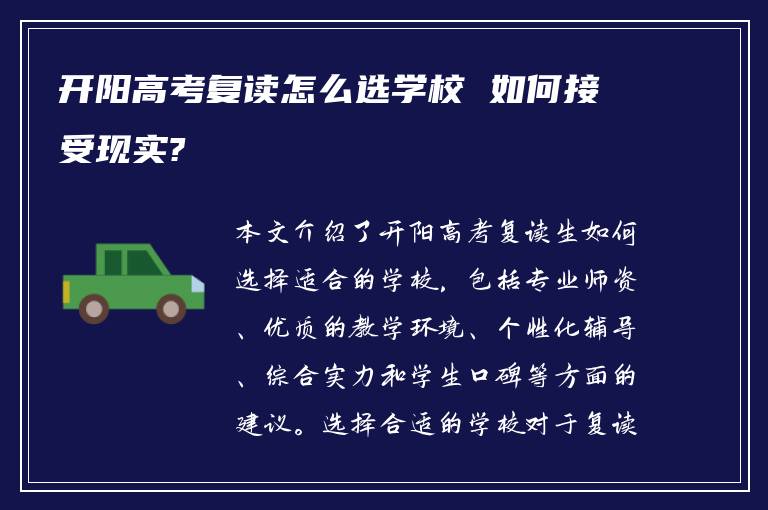 开阳高考复读怎么选学校 如何接受现实?

本文介绍了开阳高考复读生如何选择适合的学校，包括专业师资、优质的教学环境、个性化辅导、综合实力和学生口碑等方面的建议。选择合适的学校对于复读